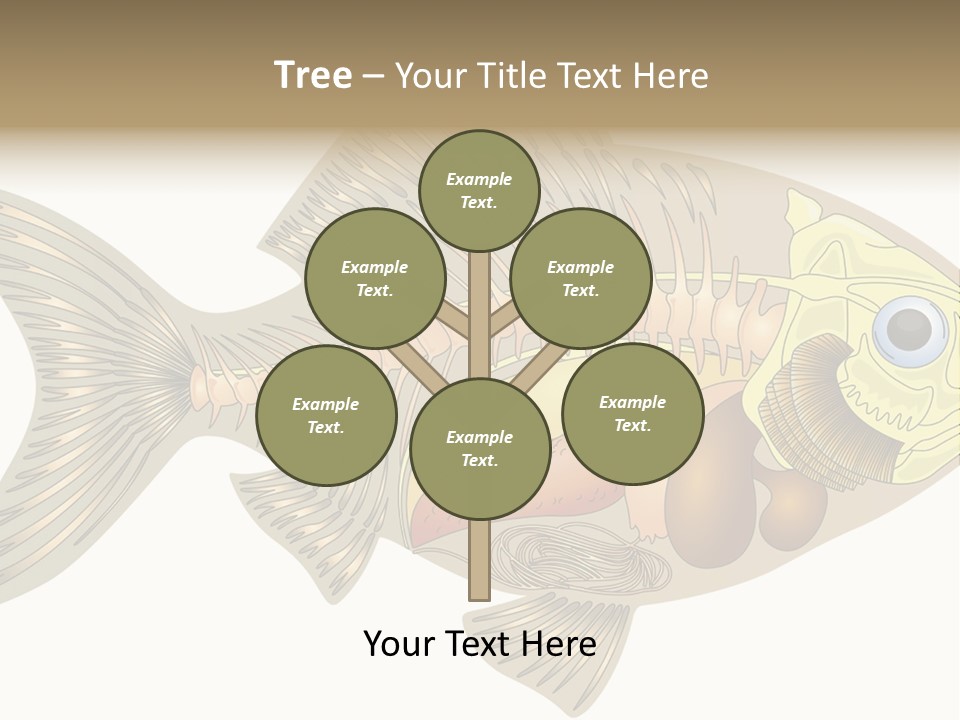 Tree – Your Title Text Here

Example Text.

Example Text.

Example Text.

Example Text.

Example Text.

Example Text.

Your Text Here